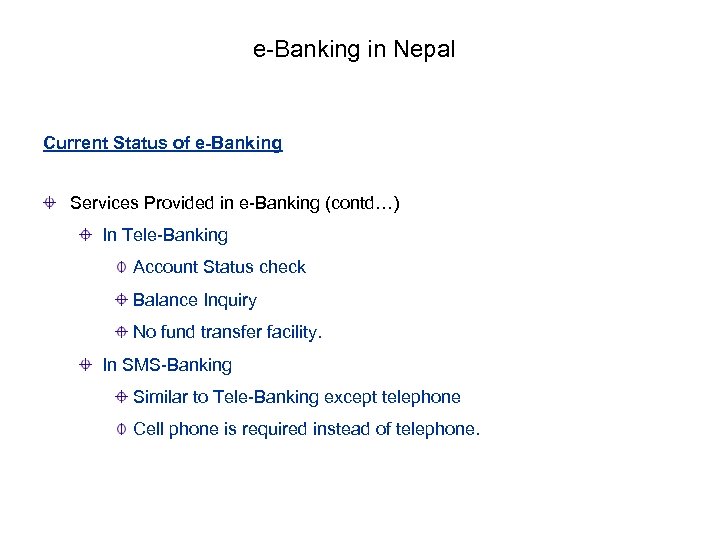 e-Banking in Nepal

Current Status of e-Banking

Services Provided in e-Banking (contd…)

In Tele-Banking

Account Status check

Balance Inquiry

No fund transfer facility.

In SMS-Banking

Similar to Tele-Banking except telephone

Cell phone is required instead of telephone.